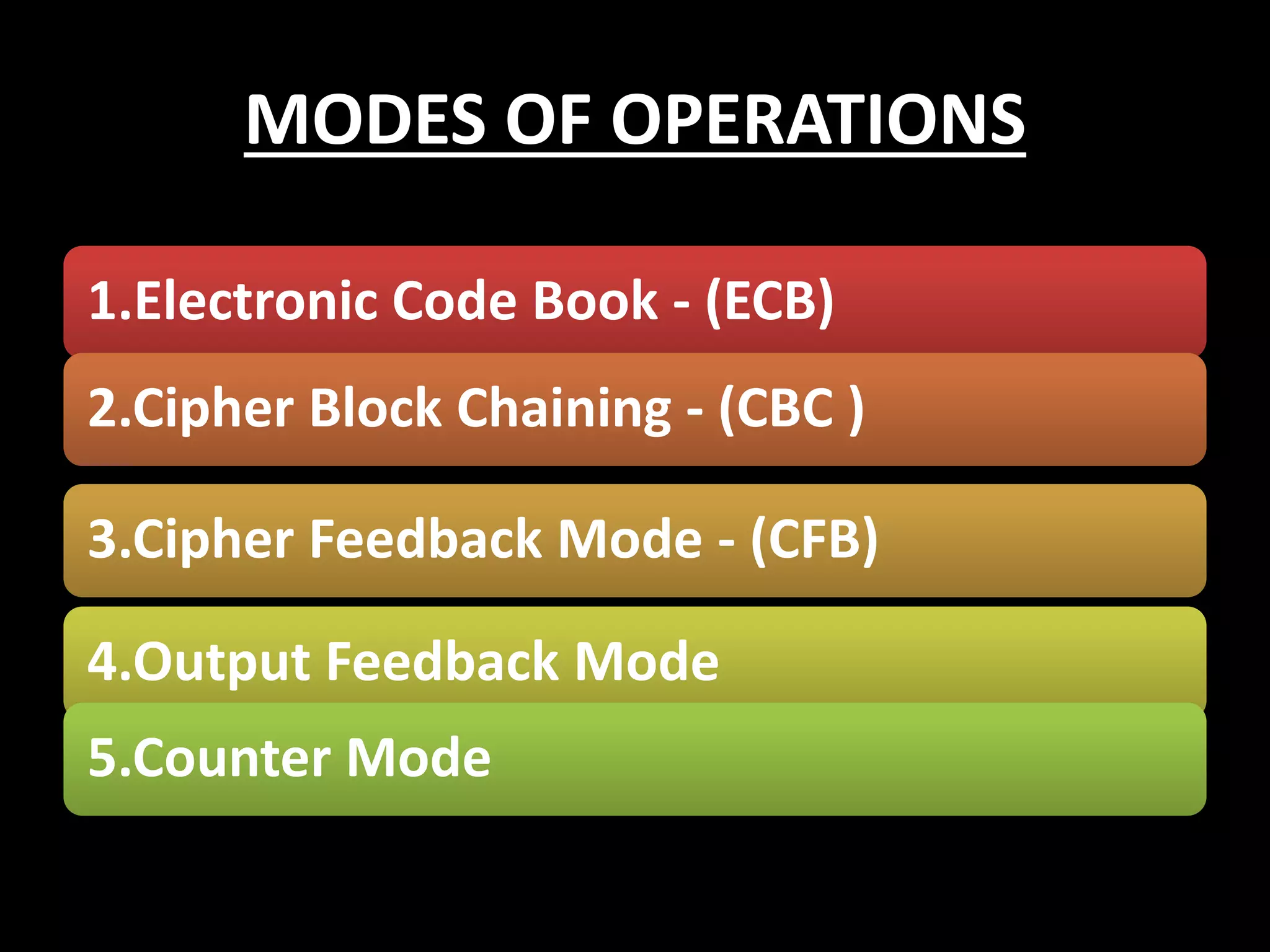 MODES OF OPERATIONS

1.Electronic Code Book - (ECB)

2.Cipher Block Chaining - (CBC )

3.Cipher Feedback Mode - (CFB)

4.Output Feedback Mode

5.Counter Mode